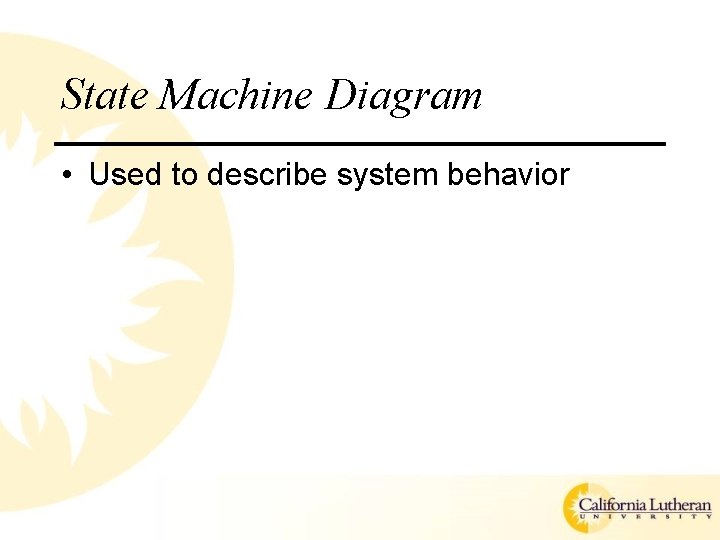 State Machine Diagram

• Used to describe system behavior

California Lutheran
UNIVERSITY